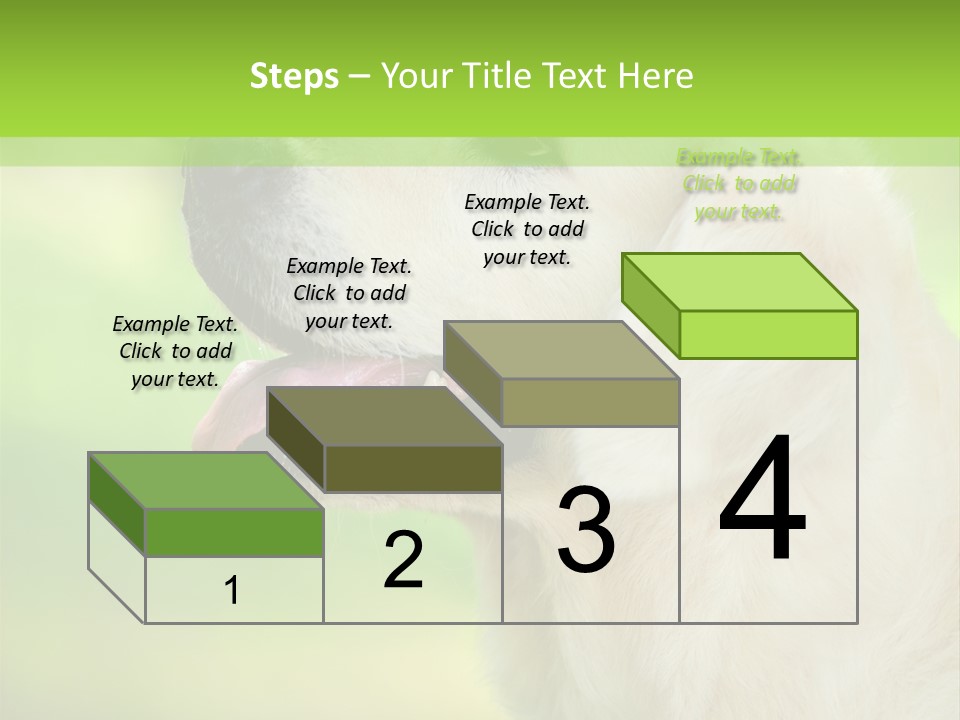 Steps – Your Title Text Here

Example Text. Click to add your text.

Example Text. Click to add your text.

Example Text. Click to add your text.

Example Text. Click to add your text.

1

2

3

4